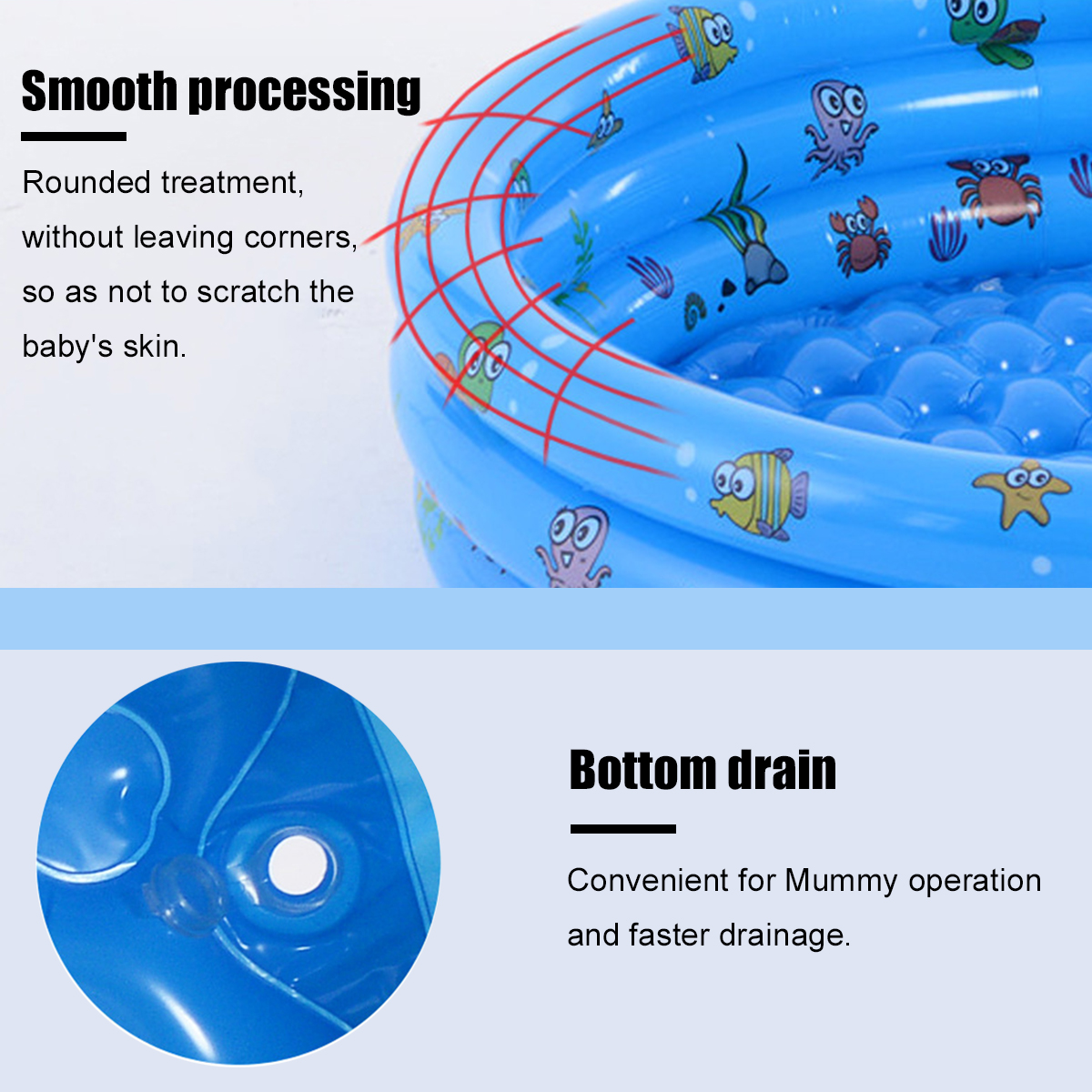 Smooth processing

Rounded treatment, without leaving corners, so as not to scratch the baby's skin.

Bottom drain

Convenient for Mummy operation and faster drainage.